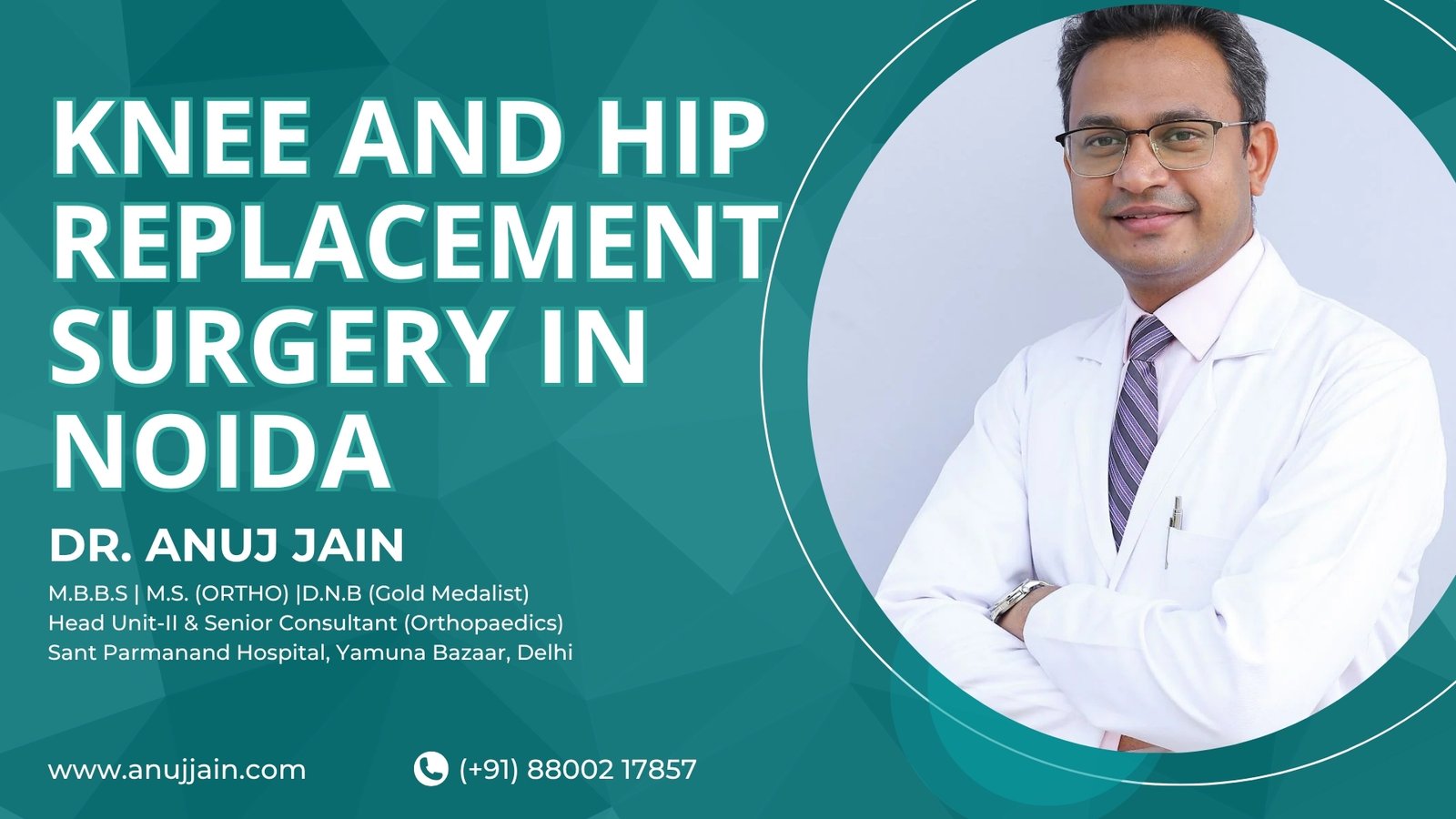 KNEE AND HIP REPLACEMENT SURGERY IN NOIDA

DR. ANUJ JAIN

M.B.B.S | M.S. (ORTHO) |D.N.B (Gold Medalist)
Head Unit-II & Senior Consultant (Orthopaedics)
Sant Parmanand Hospital, Yamuna Bazaar, Delhi

www.anujjain.com

(+91) 88002 17857